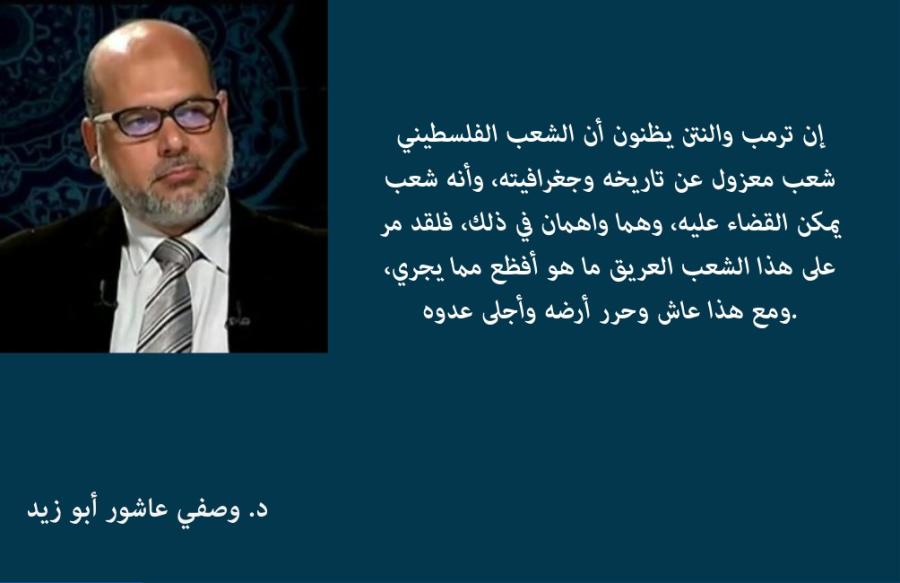 إن ترمب والنتن يظنون أن الشعب الفلسطيني شعب معزول عن تاريخه وجغرافيته، وأنه شعب يمكن القضاء عليه، وهما واهمان في ذلك، فلقد مر على هذا الشعب العريق ما هو أفظع مما يجري، ومع هذا عاش وحرر أرضه وأجلى عدوه.

د. وصفي عاشور أبو زيد